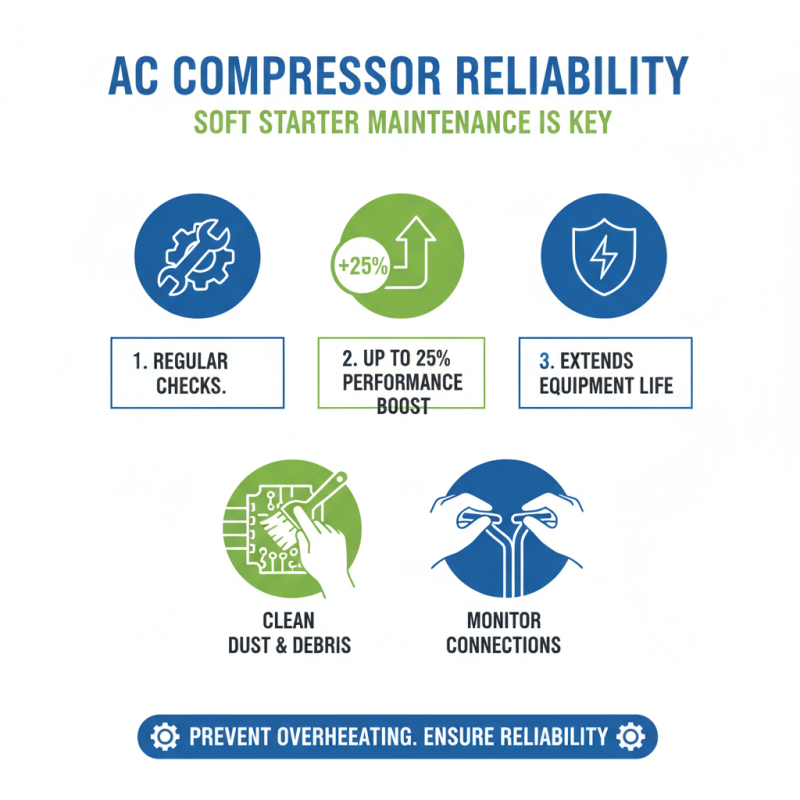 AC COMPRESSOR RELIABILITY

SOFT STARTER MAINTENANCE IS KEY

+25%

1. REGULAR CHECKS.

2. UP TO 25% PERFORMANCE BOOST

3. EXTENDS EQUIPMENT LIFE

CLEAN DUST & DEBRIS

MONITOR CONNECTIONS

PREVENT OVERHEEATING. ENSURE RELIABILITY